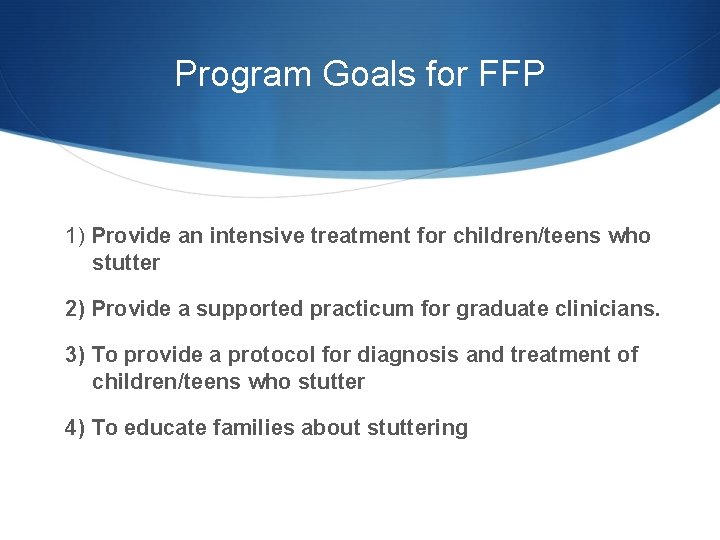 Program Goals for FFP

1) Provide an intensive treatment for children/teens who stutter

2) Provide a supported practicum for graduate clinicians.

3) To provide a protocol for diagnosis and treatment of children/teens who stutter

4) To educate families about stuttering